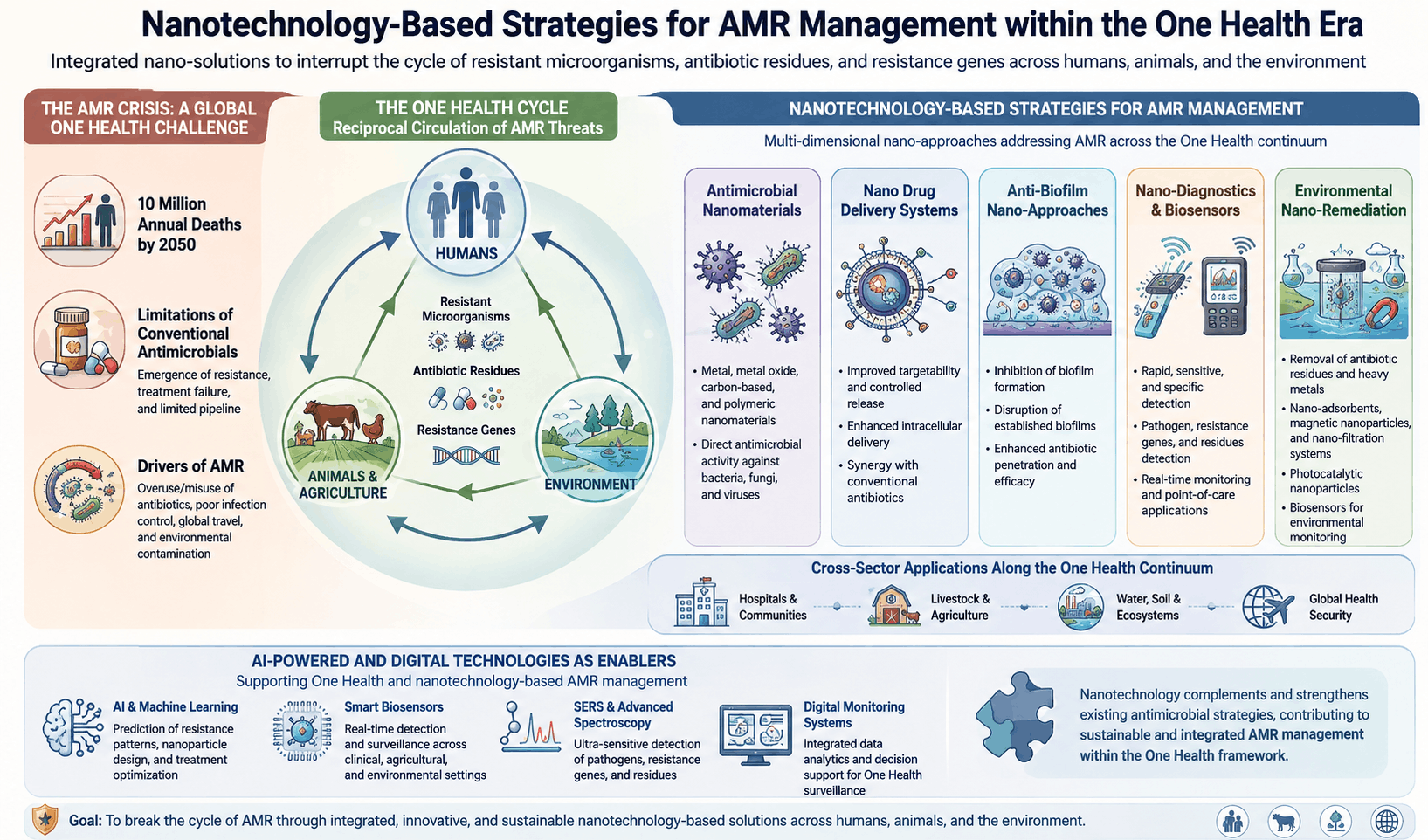 Nanotechnology-Based Strategies for AMR Management within the One Health Era

Integrated nano-solutions to interrupt the cycle of resistant microorganisms, antibiotic residues, and resistance genes across humans, animals, and the environment

THE AMR CRISIS: A GLOBAL ONE HEALTH CHALLENGE

10 Million Annual Deaths by 2050

Limitations of Conventional Antimicrobials
Emergence of resistance, treatment failure, and limited pipeline

Drivers of AMR
Overuse/misuse of antibiotics, poor infection control, global travel, and environmental contamination

THE ONE HEALTH CYCLE
Reciprocal Circulation of AMR Threats

HUMANS
Resistant Microorganisms
Antibiotic Residues
Resistance Genes
ANIMALS & AGRICULTURE
ENVIRONMENT

NANOTECHNOLOGY-BASED STRATEGIES FOR AMR MANAGEMENT
Multi-dimensional nano-approaches addressing AMR across the One Health continuum

Antimicrobial Nanomaterials
• Metal, metal oxide, carbon-based, and polymeric nanomaterials
• Direct antimicrobial activity against bacteria, fungi, and viruses

Nano Drug Delivery Systems
• Improved targetability and controlled release
• Enhanced intracellular delivery
• Synergy with conventional antibiotics

Anti-Biofilm Nano-Approaches
• Inhibition of biofilm formation
• Disruption of established biofilms
• Enhanced antibiotic penetration and efficacy

Nano-Diagnostics & Biosensors
• Rapid, sensitive, and specific detection
• Pathogen, resistance genes, and residues detection
• Real-time monitoring and point-of-care applications

Environmental Nano-Remediation
• Removal of antibiotic residues and heavy metals
• Nano-adsorbents, magnetic nanoparticles, and nano-filtration systems
• Photocatalytic nanoparticles
• Biosensors for environmental monitoring

Cross-Sector Applications Along the One Health Continuum
Hospitals & Communities
Livestock & Agriculture
Water, Soil & Ecosystems
Global Health Security

AI-POWERED AND DIGITAL TECHNOLOGIES AS ENABLERS
Supporting One Health and nanotechnology-based AMR management

AI & Machine Learning
Prediction of resistance patterns, nanoparticle design, and treatment optimization

Smart Biosensors
Real-time detection and surveillance across clinical, agricultural, and environmental settings

SERS & Advanced Spectroscopy
Ultra-sensitive detection of pathogens, resistance genes, and residues

Digital Monitoring Systems
Integrated data analytics and decision support for One Health surveillance

Nanotechnology complements and strengthens existing antimicrobial strategies, contributing to sustainable and integrated AMR management within the One Health framework.

Goal: To break the cycle of AMR through integrated, innovative, and sustainable nanotechnology-based solutions across humans, animals, and the environment.